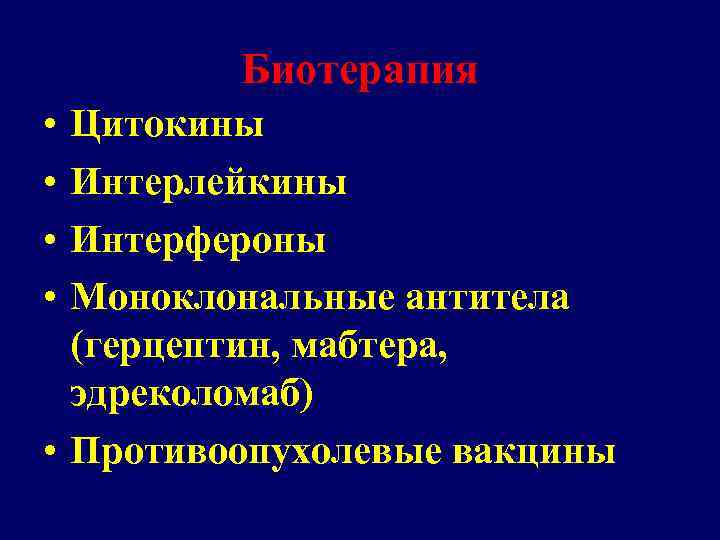 Биотерапия

• Цитокины
• Интерлейкины
• Интерфероны
• Моноклональные антитела (герцептин, мабтера, эдреколомаб)
• Противоопухолевые вакцины